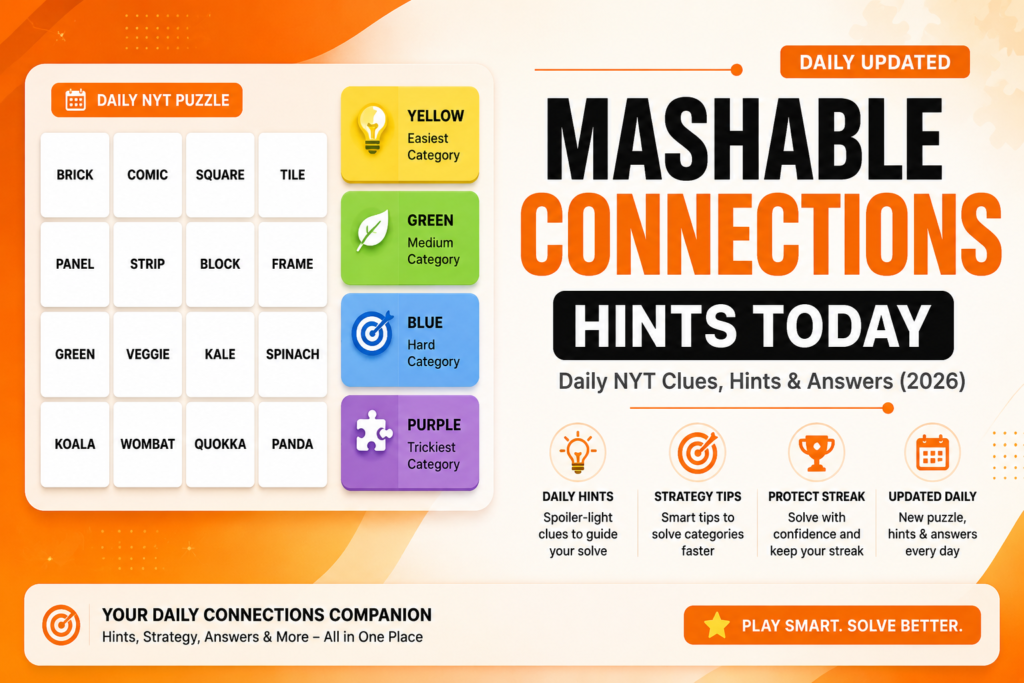 DAILY NYT PUZZLE

| BRICK | COMIC | SQUARE | TILE |
|---|---|---|---|
| PANEL | STRIP | BLOCK | FRAME |
| GREEN | VEGGIE | KALE | SPINACH |
| KOALA | WOMBAT | QUOKKA | PANDA |

YELLOW
Easiest Category

GREEN
Medium Category

BLUE
Hard Category

PURPLE
Trickiest Category

DAILY UPDATED

MASHABLE CONNECTIONS

HINTS TODAY

Daily NYT Clues, Hints & Answers (2026)

DAILY HINTS
Spoiler-light clues to guide your solve

STRATEGY TIPS
Smart tips to solve categories faster

PROTECT STREAK
Solve with confidence and keep your streak

UPDATED DAILY
New puzzle, hints & answers every day

YOUR DAILY CONNECTIONS COMPANION
Hints, Strategy, Answers & More – All in One Place

PLAY SMART. SOLVE BETTER.